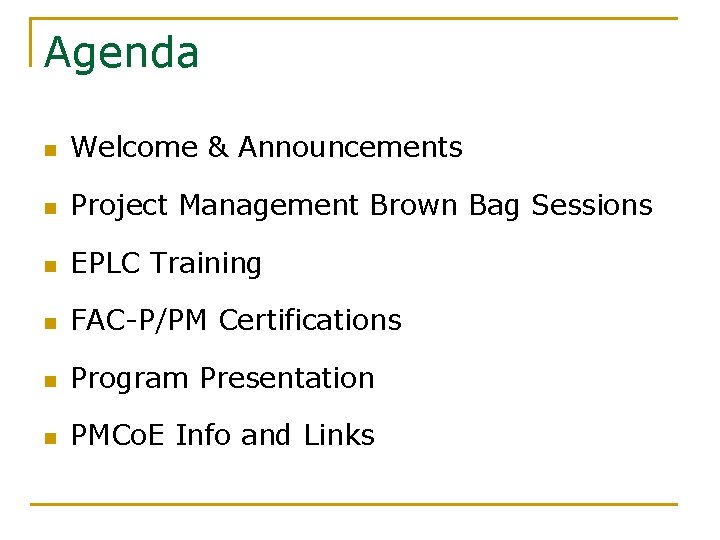 Agenda

- Welcome & Announcements
- Project Management Brown Bag Sessions
- EPLC Training
- FAC-P/PM Certifications
- Program Presentation
- PMCoE Info and Links